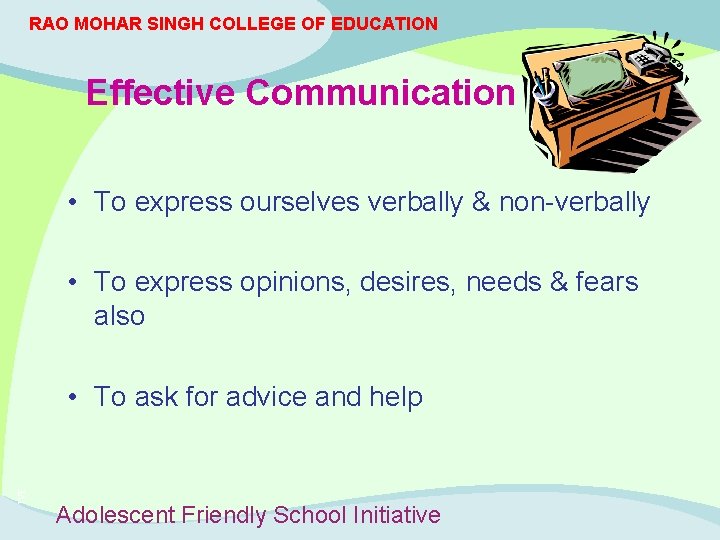 RAO MOHAR SINGH COLLEGE OF EDUCATION

Effective Communication

• To express ourselves verbally & non-verbally

• To express opinions, desires, needs & fears also

• To ask for advice and help

Adolescent Friendly School Initiative